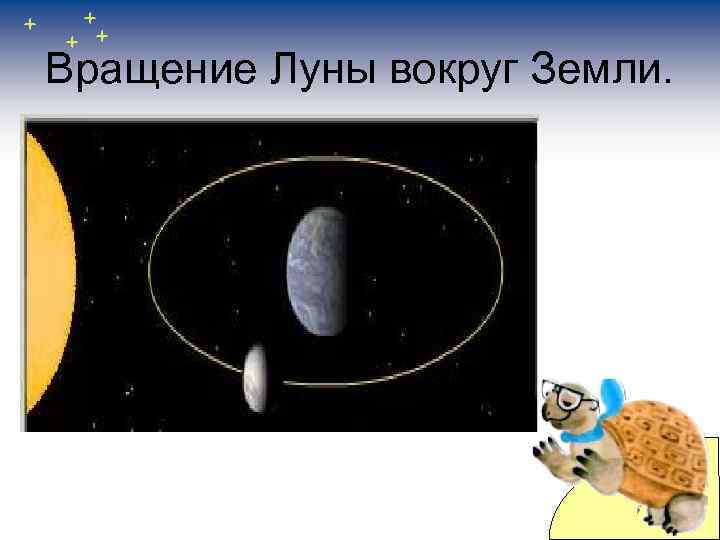 Вращение Луны вокруг Земли.